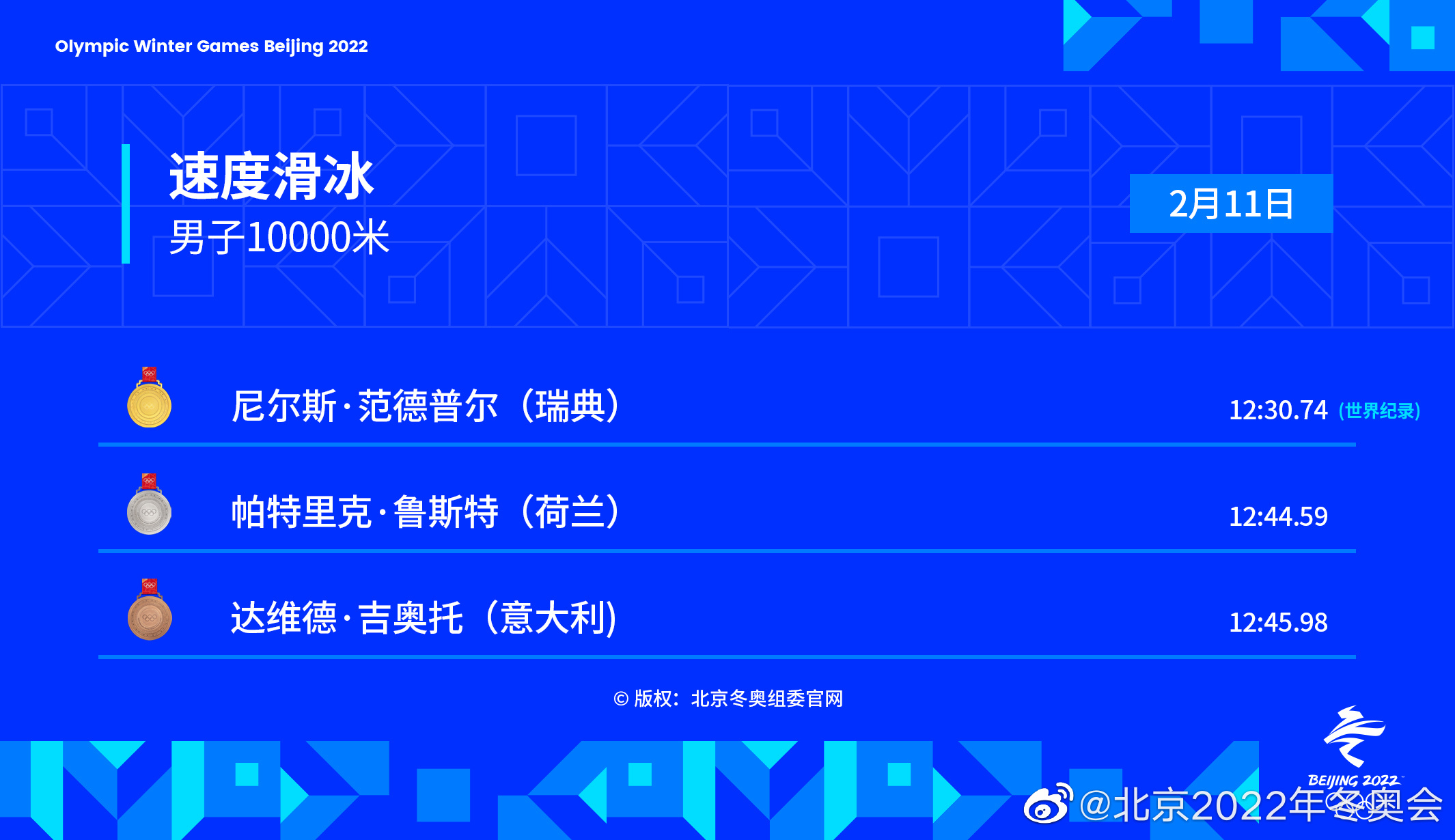 Olympic Winter Games Beijing 2022

速度滑冰
男子10000米

2月11日

尼尔斯·范德普尔（瑞典） 12:30.74（世界纪录）

帕特里克·鲁斯特（荷兰） 12:44.59

达维德·吉奥托（意大利） 12:45.98

© 版权：北京冬奥组委官网

BEIJING 2022

@北京2022年冬奥会